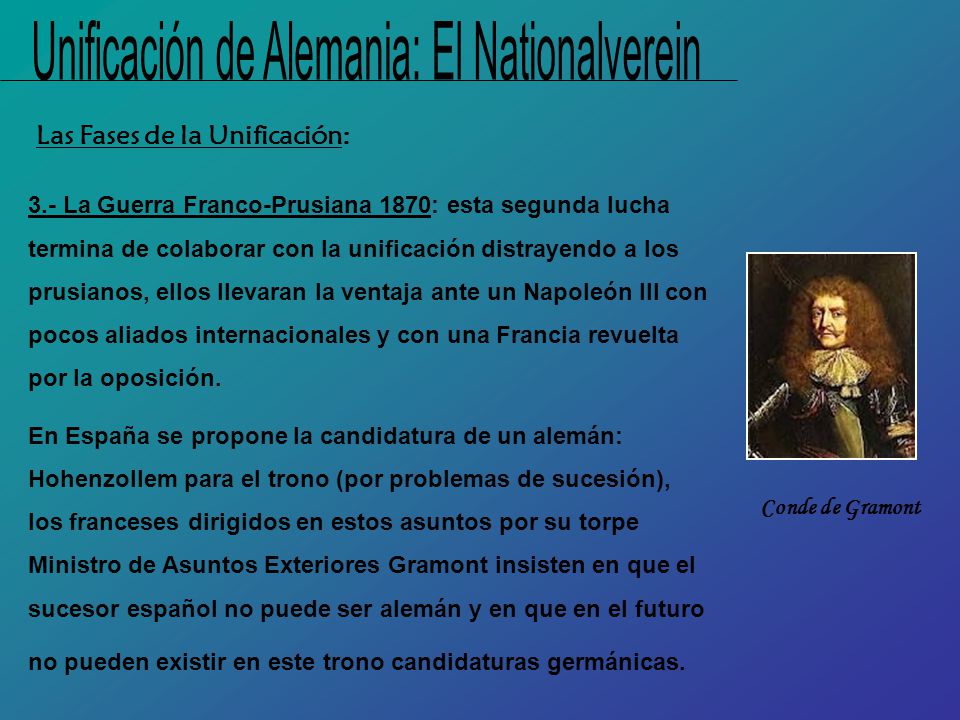 Unificación de Alemania: El Nationalverein

Las Fases de la Unificación:

3.- La Guerra Franco-Prusiana 1870: esta segunda lucha termina de colaborar con la unificación distrayendo a los prusianos, ellos llevaran la ventaja ante un Napoleón III con pocos aliados internacionales y con una Francia revuelta por la oposición.

En España se propone la candidatura de un alemán: Hohenzollem para el trono (por problemas de sucesión), los franceses dirigidos en estos asuntos por su torpe Ministro de Asuntos Exteriores Gramont insisten en que el sucesor español no puede ser alemán y en que en el futuro no pueden existir en este trono candidaturas germánicas.

Conde de Gramont